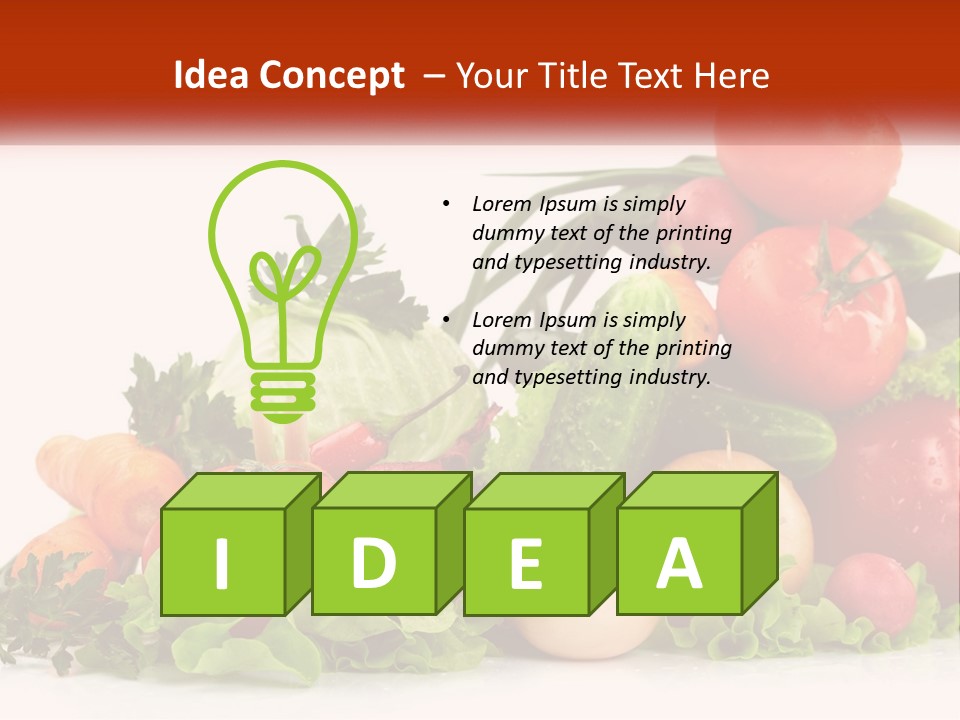 Idea Concept – Your Title Text Here

• Lorem Ipsum is simply dummy text of the printing and typesetting industry.

• Lorem Ipsum is simply dummy text of the printing and typesetting industry.

I D E A